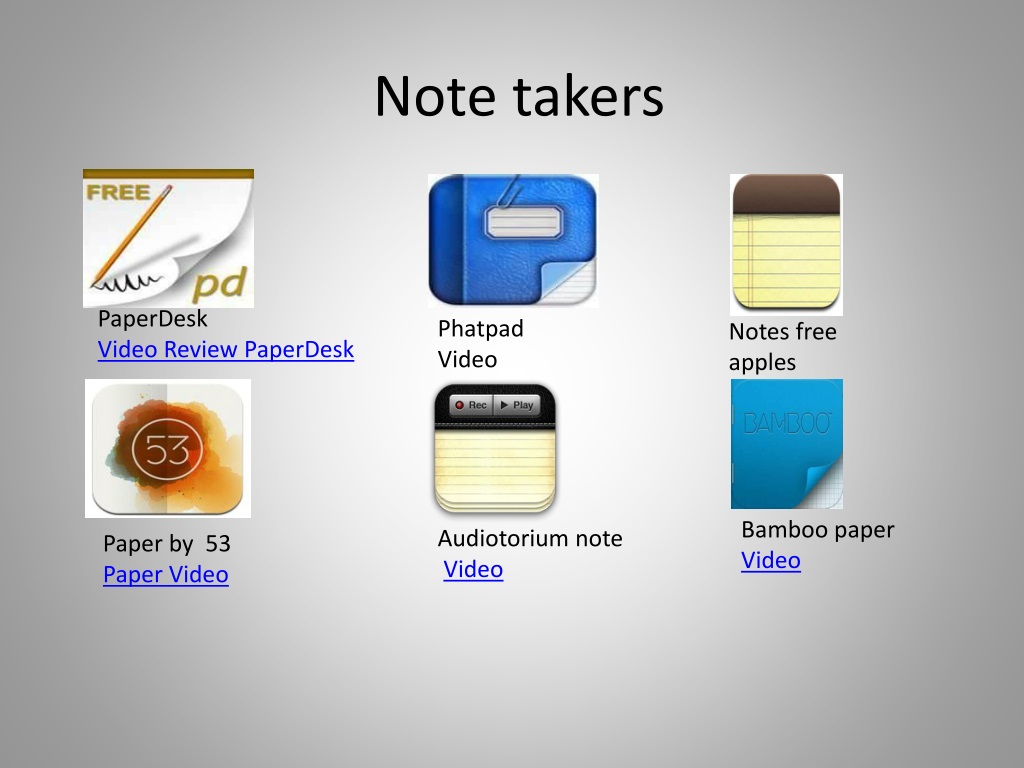 Note takers

FREE
pd

PaperDesk
Video Review PaperDesk

Phatpad
Video

Notes free apples

53

Paper by 53
Paper Video

Rec Play

Audiotorium note
Video

BAMBOO

Bamboo paper
Video